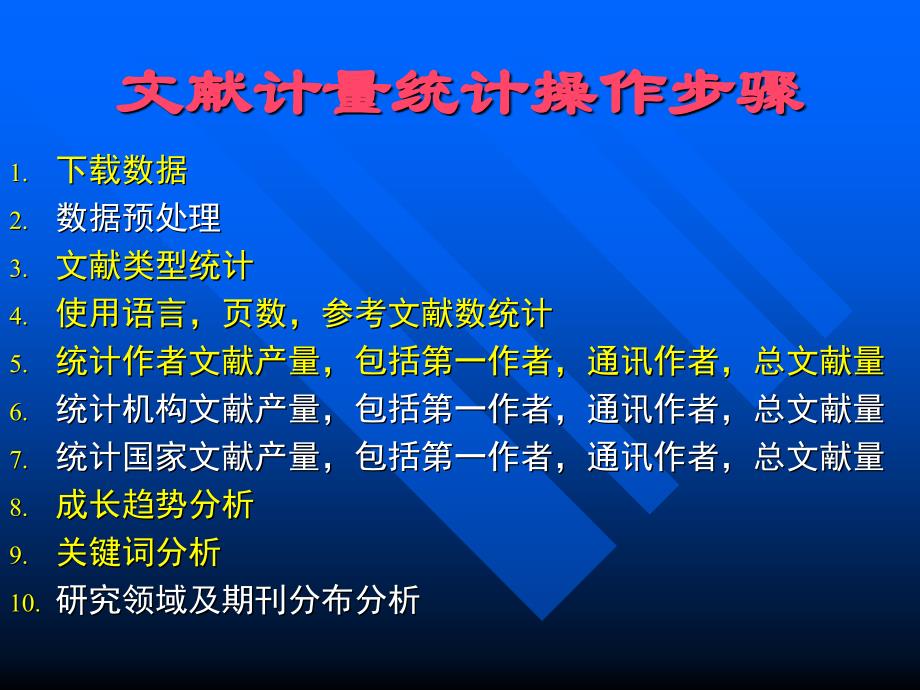 文献计量统计操作步骤

1. 下载数据
2. 数据预处理
3. 文献类型统计
4. 使用语言，页数，参考文献数统计
5. 统计作者文献产量，包括第一作者，通讯作者，总文献量
6. 统计机构文献产量，包括第一作者，通讯作者，总文献量
7. 统计国家文献产量，包括第一作者，通讯作者，总文献量
8. 成长趋势分析
9. 关键词分析
10. 研究领域及期刊分布分析